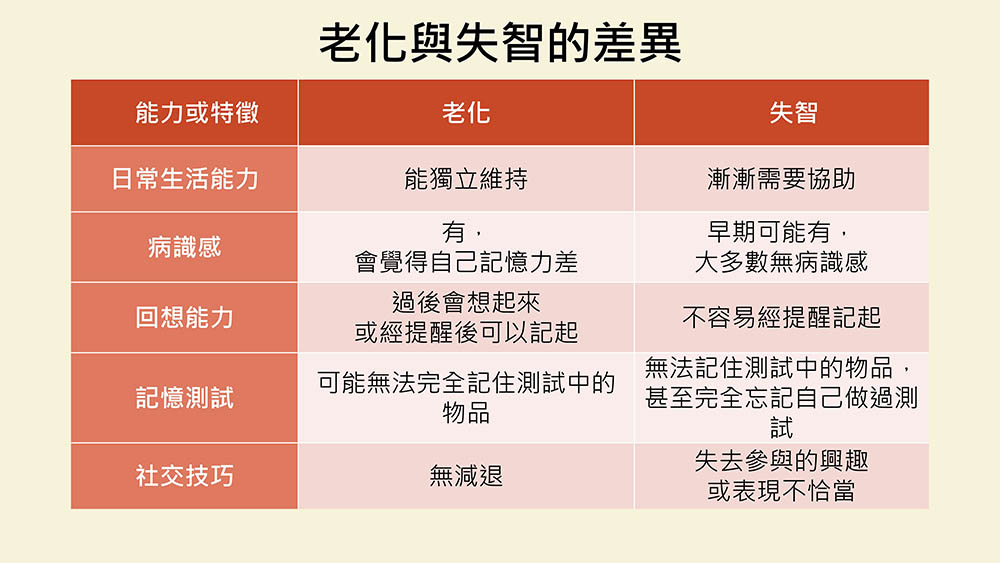 老化與失智的差異

| 能力或特徵 | 老化 | 失智 |
|---|---|---|
| 日常生活能力 | 能獨立維持 | 漸漸需要協助 |
| 病識感 | 有，會覺得自己記憶力差 | 早期可能有，大多數無病識感 |
| 回想能力 | 過後會想起來或經提醒後可以記起 | 不容易經提醒記起 |
| 記憶測試 | 可能無法完全記住測試中的物品 | 無法記住測試中的物品，甚至完全忘記自己做過測試 |
| 社交技巧 | 無減退 | 失去參與的興趣或表現不恰當 |